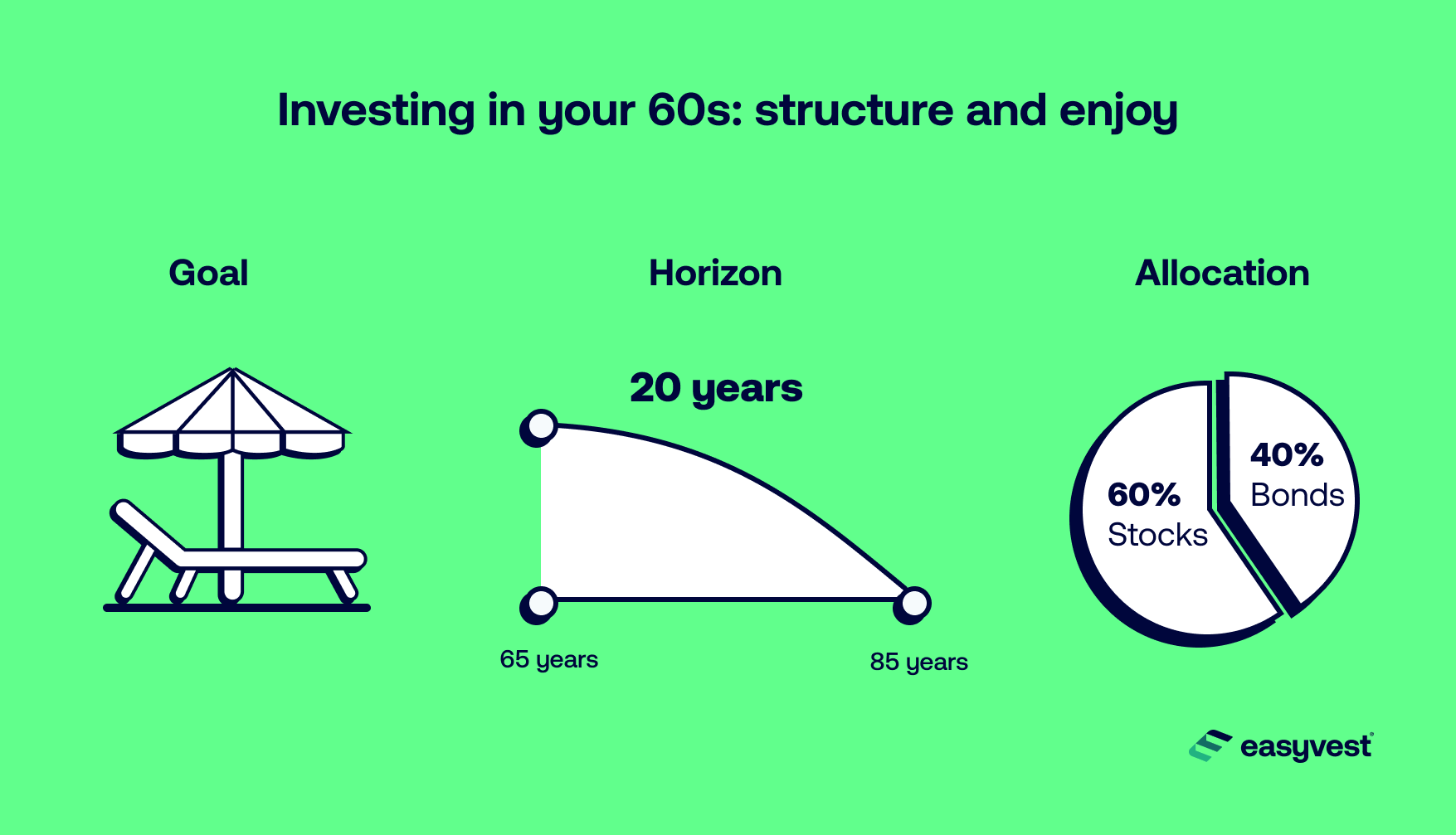 Investing in your 60s: structure and enjoy

Goal

Horizon

20 years

65 years

85 years

Allocation

60%
Stocks

40%
Bonds

easyvest